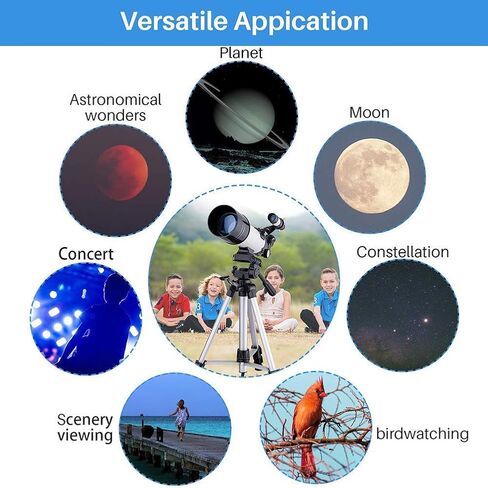 Versatile Appication

Planet

Astronomical wonders

Moon

Concert

Constellation

Scenery viewing

birdwatching